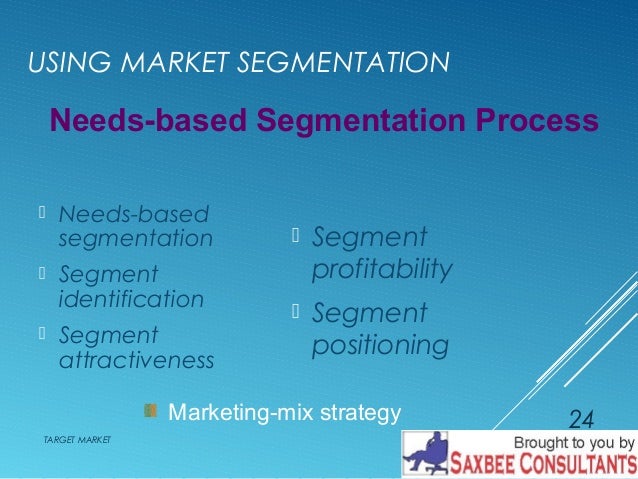 USING MARKET SEGMENTATION

Needs-based Segmentation Process

Needs-based segmentation

Segment identification

Segment attractiveness

Segment profitability

Segment positioning

Marketing-mix strategy

24

TARGET MARKET

Brought to you by
SAXBEE CONSULTANTS